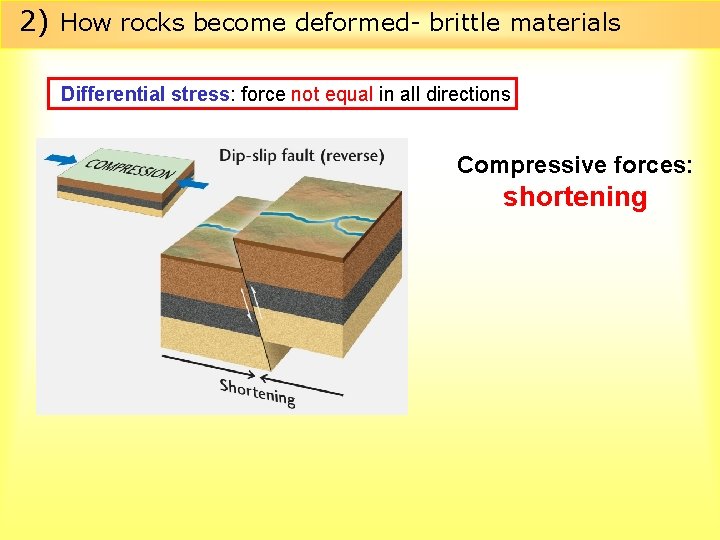 2) How rocks become deformed- brittle materials

Differential stress: force not equal in all directions

COMPRESSION

Dip-slip fault (reverse)

Shortening

Compressive forces:
shortening